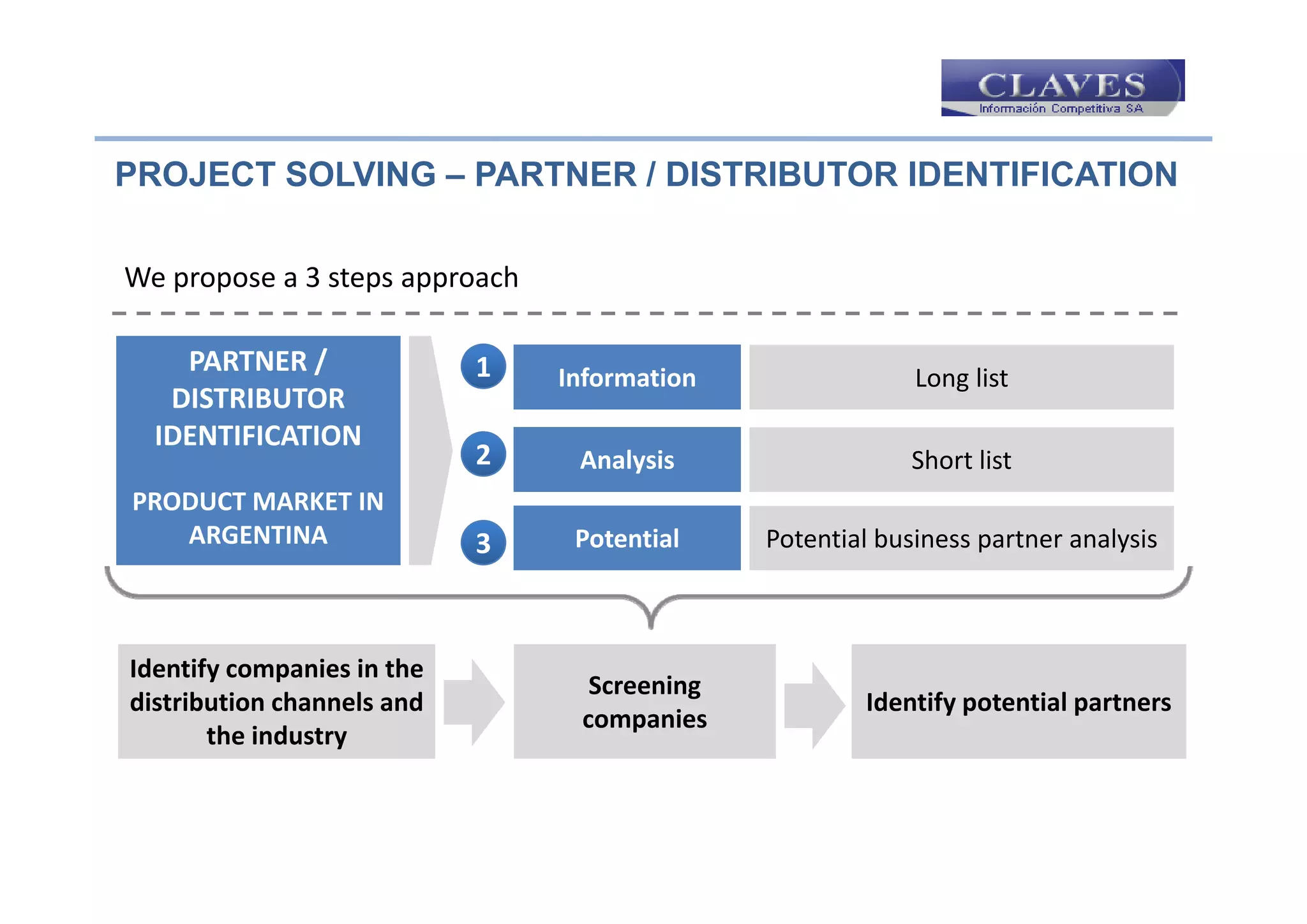 CLAVES
Información Competitiva SA

PROJECT SOLVING – PARTNER / DISTRIBUTOR IDENTIFICATION

We propose a 3 steps approach

PARTNER / DISTRIBUTOR IDENTIFICATION

PRODUCT MARKET IN ARGENTINA

1 Information Long list

2 Analysis Short list

3 Potential Potential business partner analysis

Identify companies in the distribution channels and the industry

Screening companies

Identify potential partners